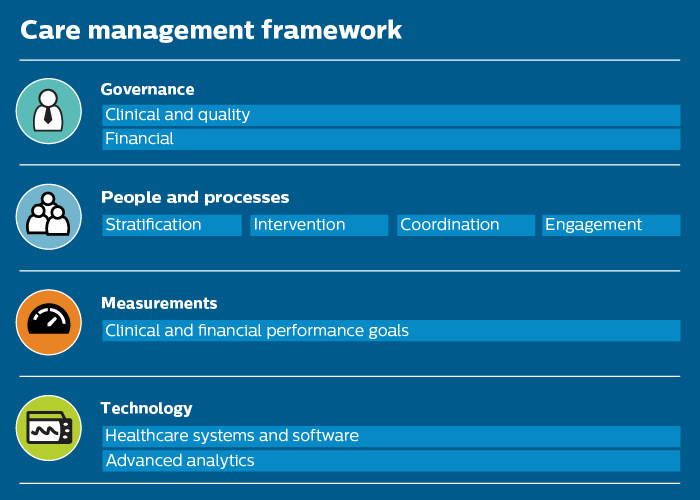 Care management framework

Governance

Clinical and quality

Financial

People and processes

Stratification

Intervention

Coordination

Engagement

Measurements

Clinical and financial performance goals

Technology

Healthcare systems and software

Advanced analytics